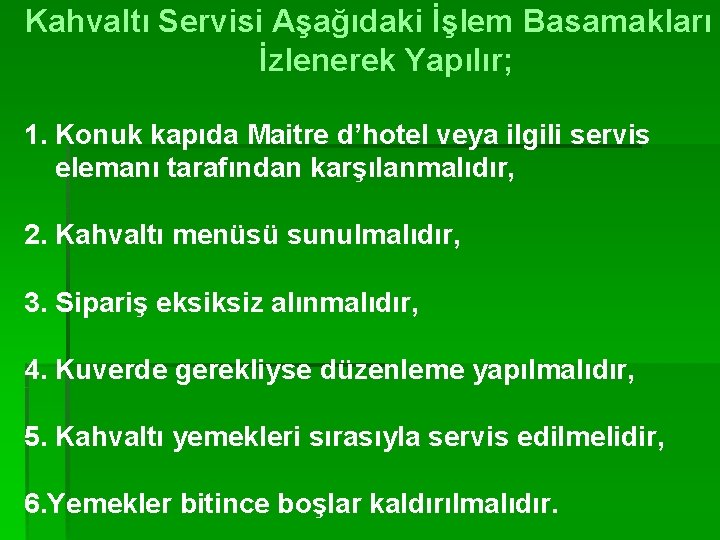 Kahvaltı Servisi Aşağıdaki İşlem Basamakları İzlenerek Yapılır;

1. Konuk kapıda Maitre d'hotel veya ilgili servis elemanı tarafından karşılanmalıdır,

2. Kahvaltı menüsü sunulmalıdır,

3. Sipariş eksiksiz alınmalıdır,

4. Kuverde gerekliyse düzenleme yapılmalıdır,

5. Kahvaltı yemekleri sırasıyla servis edilmelidir,

6.Yemekler bitince boşlar kaldırılmalıdır.